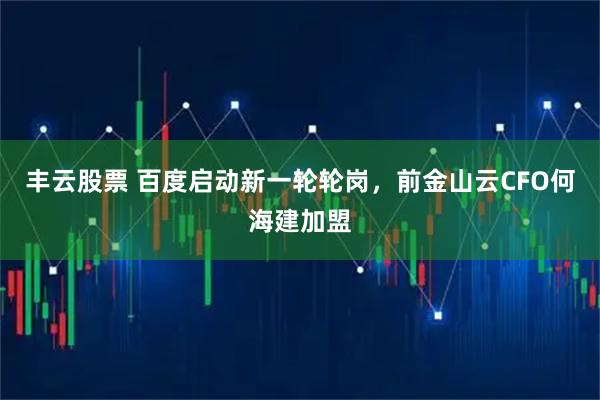 丰云股票 百度启动新一轮轮岗，前金山云CFO何海建加盟